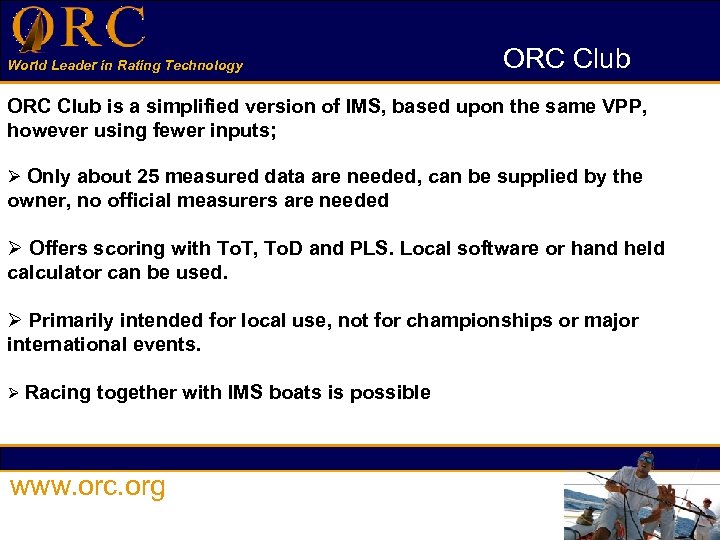 ORC
World Leader in Rating Technology

ORC Club

ORC Club is a simplified version of IMS, based upon the same VPP, however using fewer inputs;

➢ Only about 25 measured data are needed, can be supplied by the owner, no official measurers are needed

➢ Offers scoring with ToT, ToD and PLS. Local software or hand held calculator can be used.

➢ Primarily intended for local use, not for championships or major international events.

➢ Racing together with IMS boats is possible

www.orc.org